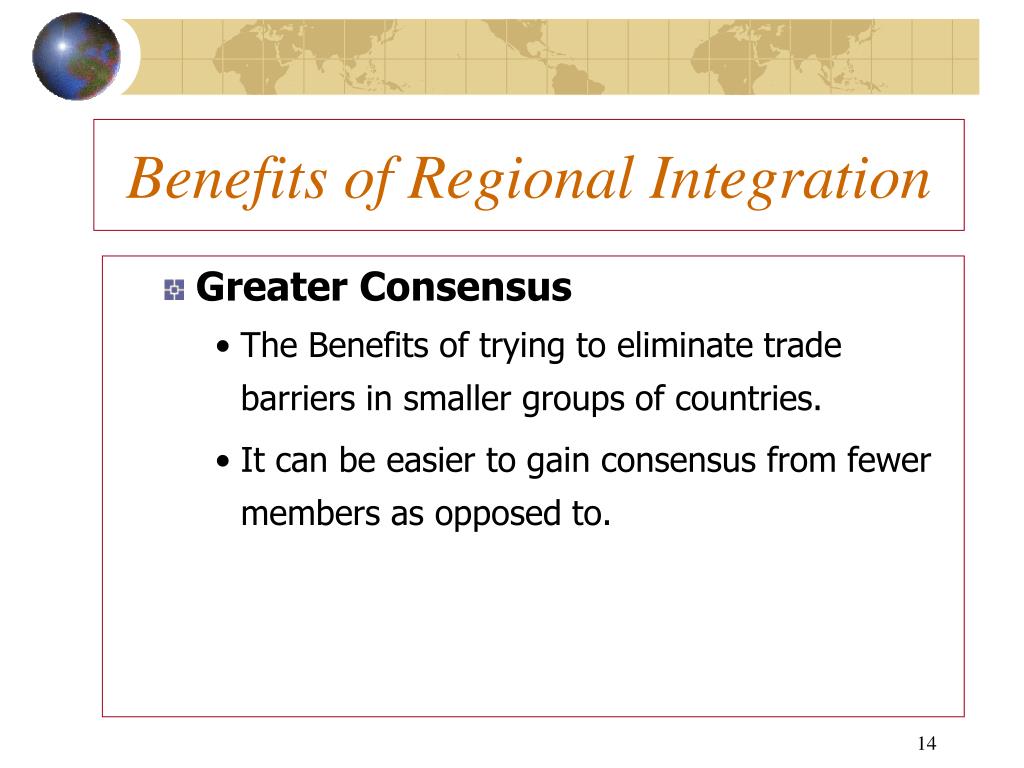 Benefits of Regional Integration

Greater Consensus

• The Benefits of trying to eliminate trade barriers in smaller groups of countries.

• It can be easier to gain consensus from fewer members as opposed to.

14